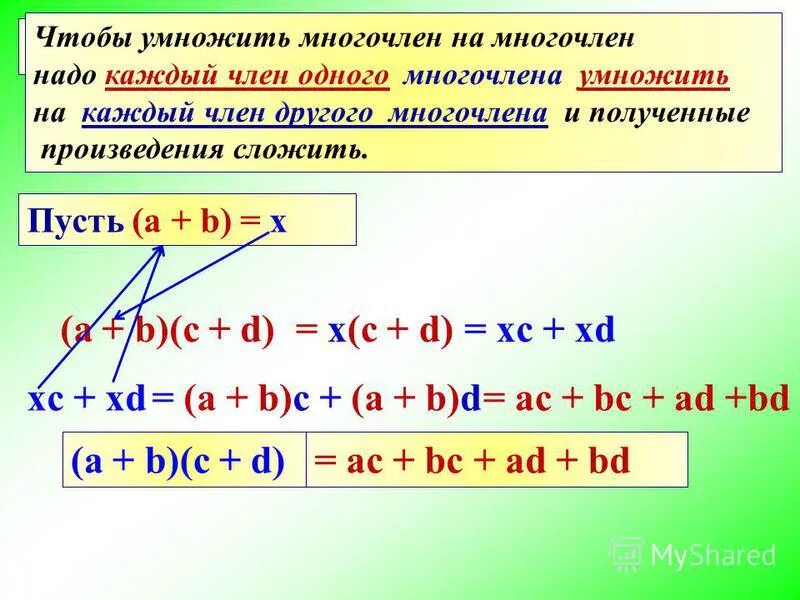 Чтобы умножить многочлен на многочлен надо каждый член одного многочлена умножить на каждый член другого многочлена и полученные произведения сложить.

Пусть $(a + b) = x$

$(a + b)(c + d) = x(c + d) = xc + xd$

$xc + xd = (a + b)c + (a + b)d = ac + bc + ad + bd$

$(a + b)(c + d) = ac + bc + ad + bd$

MyShared